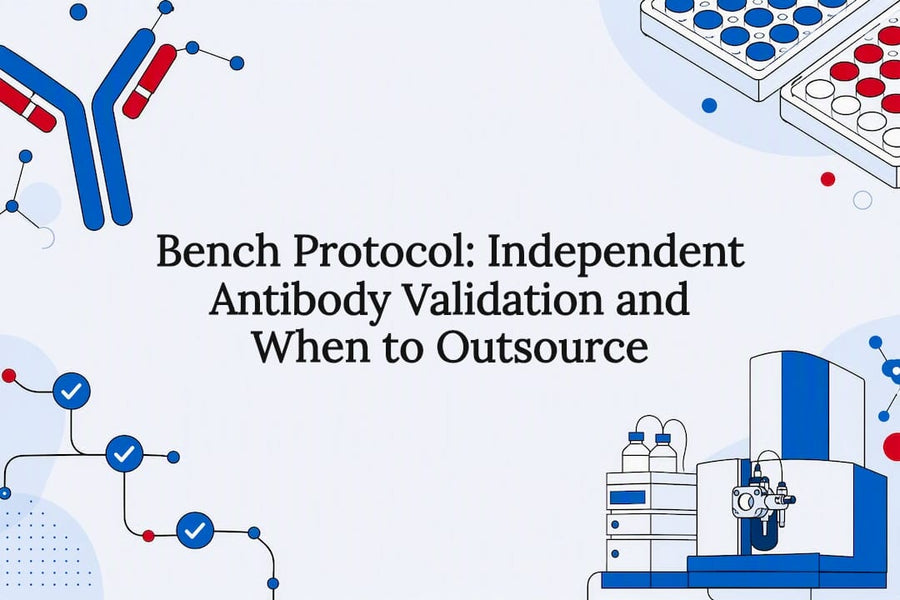 Bench Protocol: Independent Antibody Validation and When to Outsource